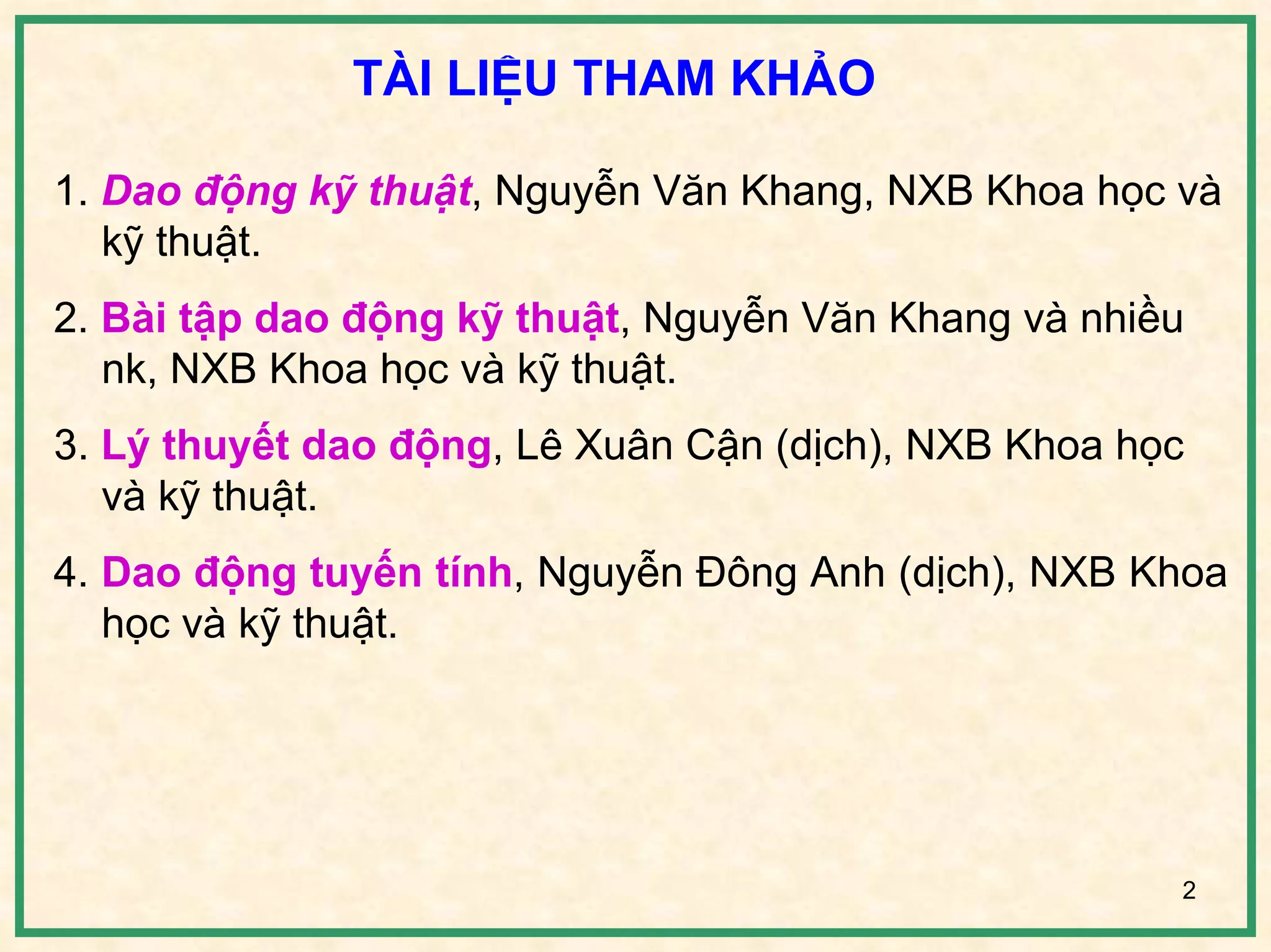 TÀI LIỆU THAM KHẢO

1. Dao động kỹ thuật, Nguyễn Văn Khang, NXB Khoa học và kỹ thuật.

2. Bài tập dao động kỹ thuật, Nguyễn Văn Khang và nhiều nk, NXB Khoa học và kỹ thuật.

3. Lý thuyết dao động, Lê Xuân Cận (dịch), NXB Khoa học và kỹ thuật.

4. Dao động tuyến tính, Nguyễn Đông Anh (dịch), NXB Khoa học và kỹ thuật.

2